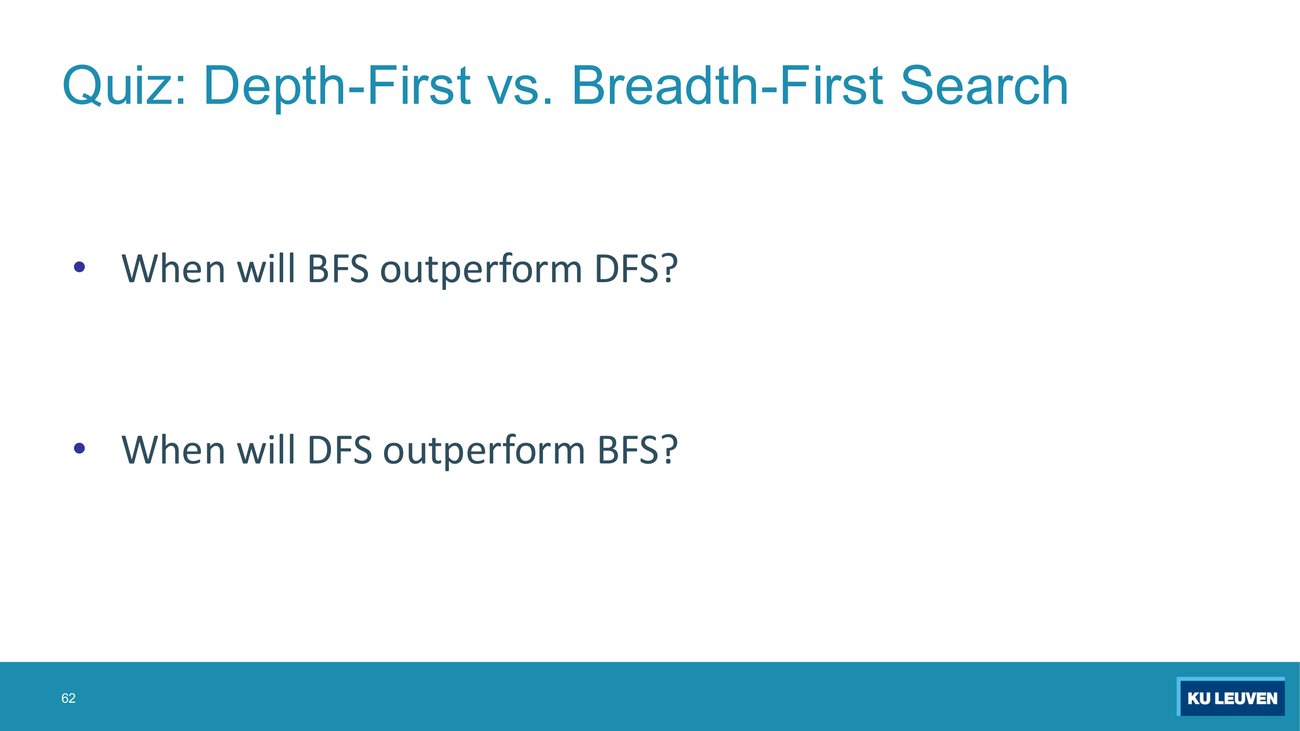 Quiz: Depth-First vs. Breadth-First Search

• When will BFS outperform DFS?

• When will DFS outperform BFS?

62

KU LEUVEN